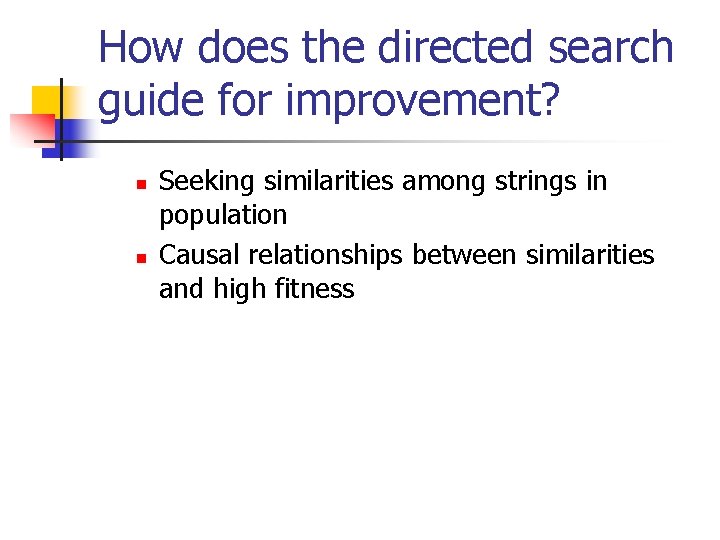 How does the directed search guide for improvement?

- Seeking similarities among strings in population
- Causal relationships between similarities and high fitness